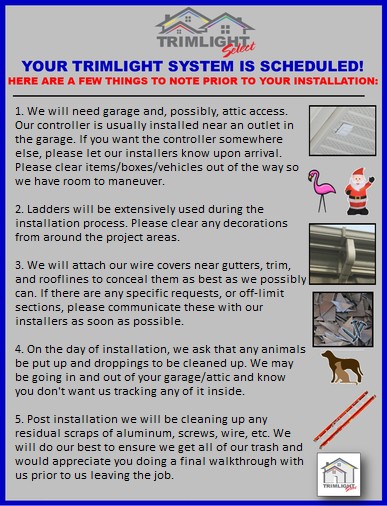 TRIMLIGHT Select

YOUR TRIMLIGHT SYSTEM IS SCHEDULED!
HERE ARE A FEW THINGS TO NOTE PRIOR TO YOUR INSTALLATION:

1. We will need garage and, possibly, attic access. Our controller is usually installed near an outlet in the garage. If you want the controller somewhere else, please let our installers know upon arrival. Please clear items/boxes/vehicles out of the way so we have room to maneuver.

2. Ladders will be extensively used during the installation process. Please clear any decorations from around the project areas.

3. We will attach our wire covers near gutters, trim, and rooflines to conceal them as best as we possibly can. If there are any specific requests, or off-limit sections, please communicate these with our installers as soon as possible.

4. On the day of installation, we ask that any animals be put up and droppings to be cleaned up. We may be going in and out of your garage/attic and know you don't want us tracking any of it inside.

5. Post installation we will be cleaning up any residual scraps of aluminum, screws, wire, etc. We will do our best to ensure we get all of our trash and would appreciate you doing a final walkthrough with us prior to us leaving the job.

TRIMLIGHT Select